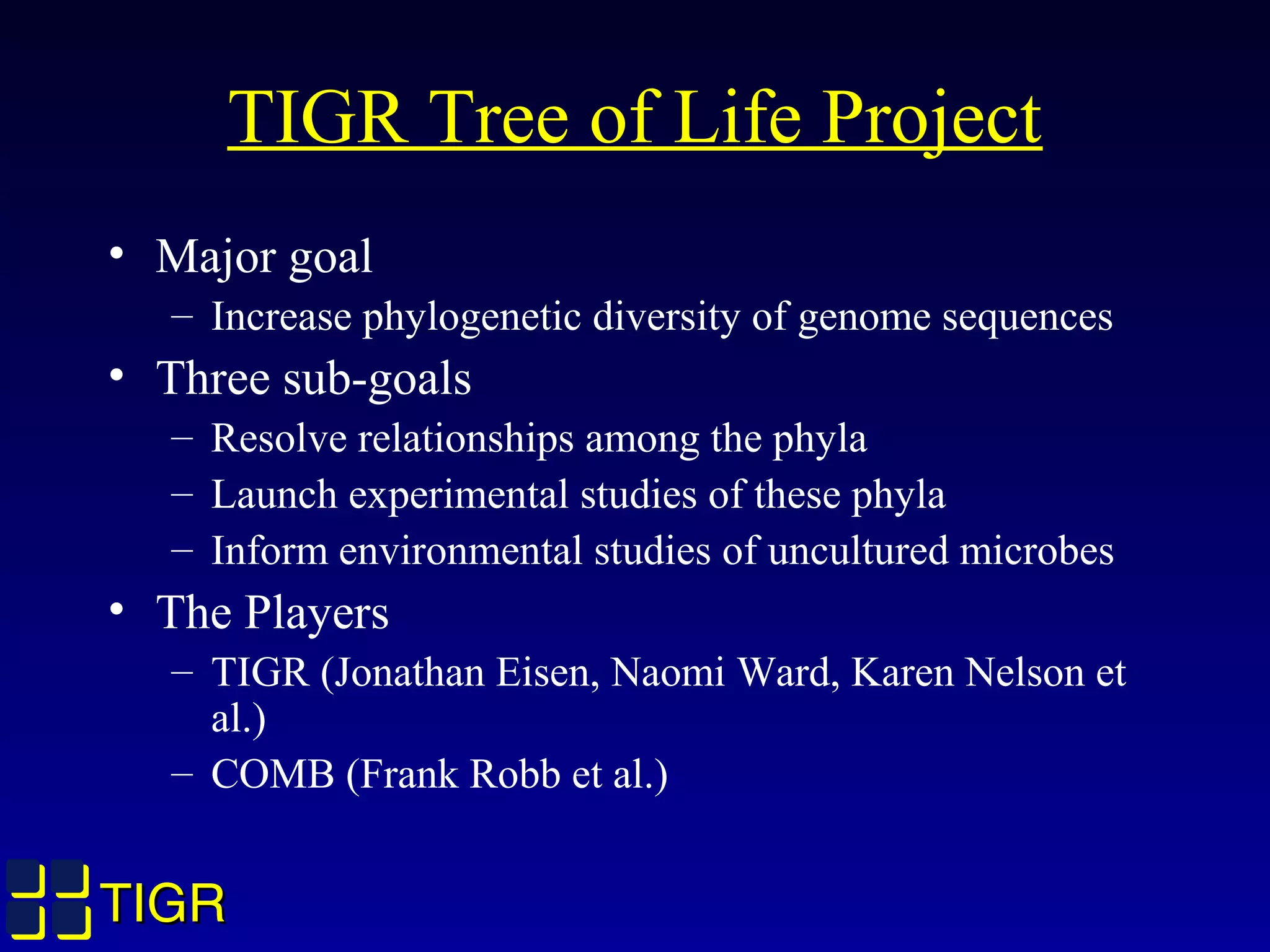 TIGR Tree of Life Project

• Major goal
– Increase phylogenetic diversity of genome sequences
• Three sub-goals
– Resolve relationships among the phyla
– Launch experimental studies of these phyla
– Inform environmental studies of uncultured microbes
• The Players
– TIGR (Jonathan Eisen, Naomi Ward, Karen Nelson et al.)
– COMB (Frank Robb et al.)

TIGR